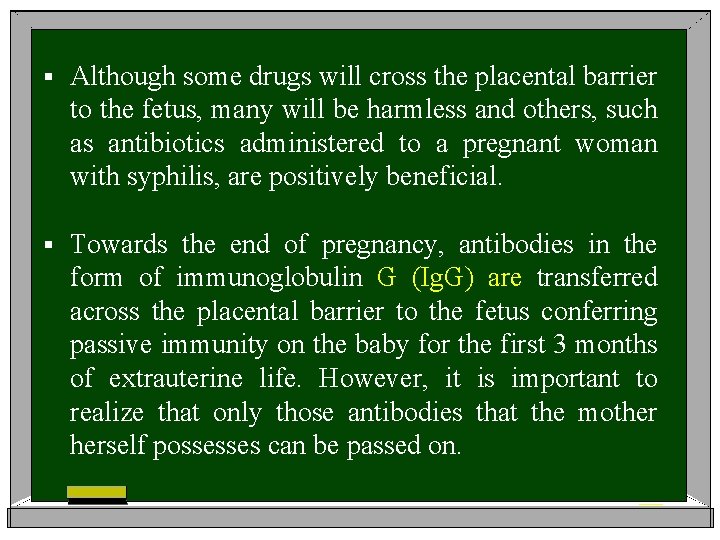 ▪ Although some drugs will cross the placental barrier to the fetus, many will be harmless and others, such as antibiotics administered to a pregnant woman with syphilis, are positively beneficial.

▪ Towards the end of pregnancy, antibodies in the form of immunoglobulin G (IgG) are transferred across the placental barrier to the fetus conferring passive immunity on the baby for the first 3 months of extrauterine life. However, it is important to realize that only those antibodies that the mother herself possesses can be passed on.